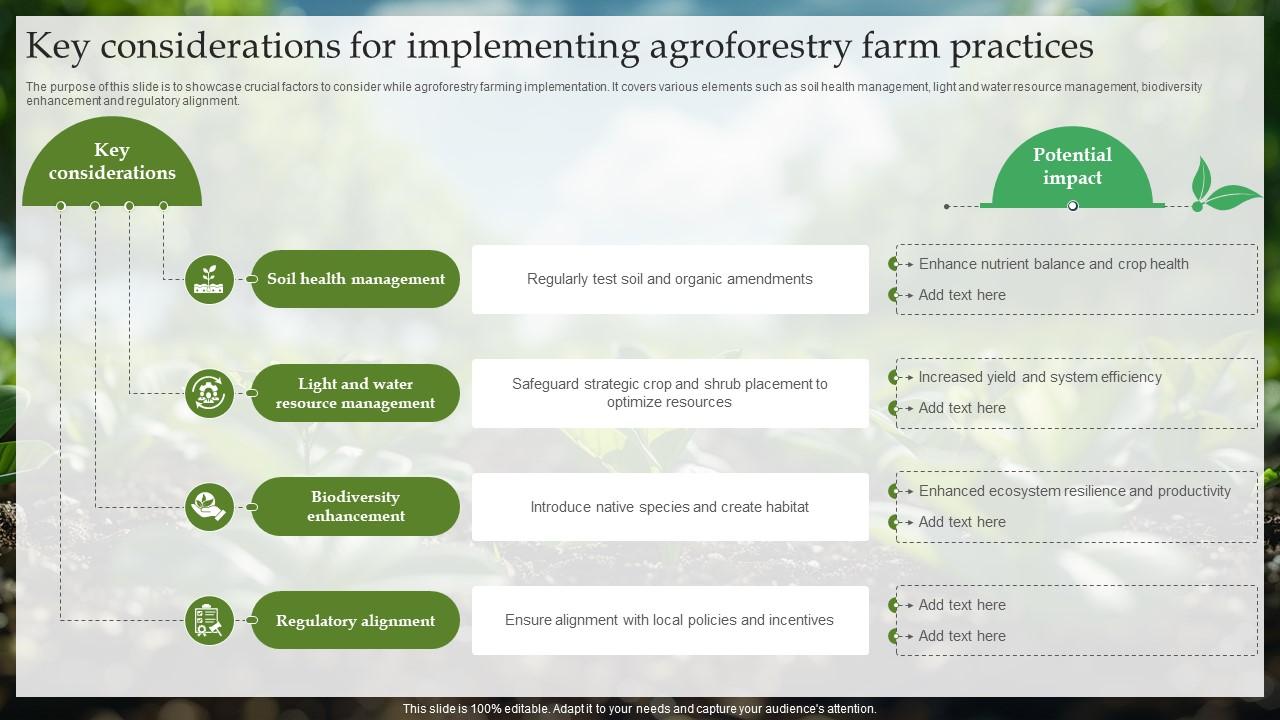 Key considerations for implementing agroforestry farm practices

The purpose of this slide is to showcase crucial factors to consider while agroforestry farming implementation. It covers various elements such as soil health management, light and water resource management, biodiversity enhancement and regulatory alignment.

Key considerations

Potential impact

Soil health management

Regularly test soil and organic amendments

Enhance nutrient balance and crop health

Add text here

Light and water resource management

Safeguard strategic crop and shrub placement to optimize resources

Increased yield and system efficiency

Add text here

Biodiversity enhancement

Introduce native species and create habitat

Enhanced ecosystem resilience and productivity

Add text here

Regulatory alignment

Ensure alignment with local policies and incentives

Add text here

Add text here

This slide is 100% editable. Adapt it to your needs and capture your audience's attention.